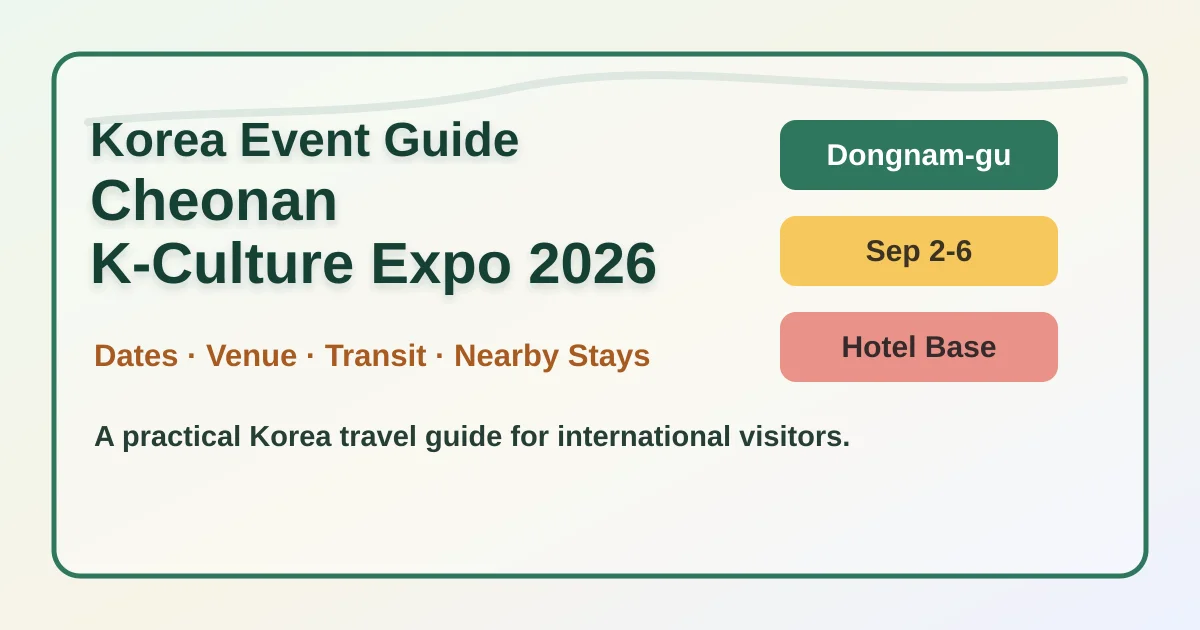 Korea Event Guide
Cheonan
K-Culture Expo 2026

Dates · Venue · Transit · Nearby Stays

A practical Korea travel guide for international visitors.

Dongnam-gu

Sep 2-6

Hotel Base